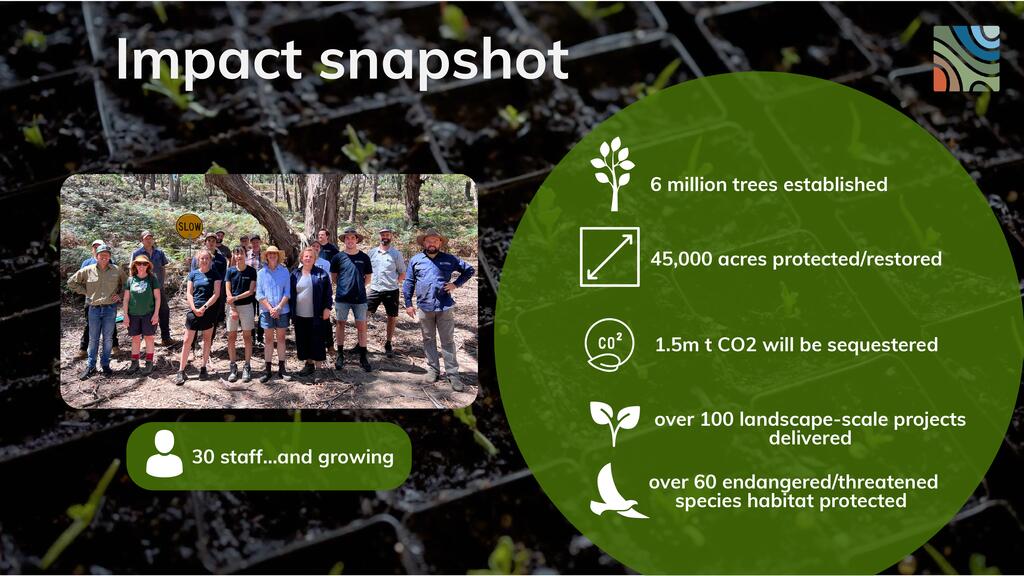 Impact snapshot

SLOW

30 staff...and growing

6 million trees established

45,000 acres protected/restored

$CO^2$

1.5m t CO2 will be sequestered

over 100 landscape-scale projects delivered

over 60 endangered/threatened species habitat protected